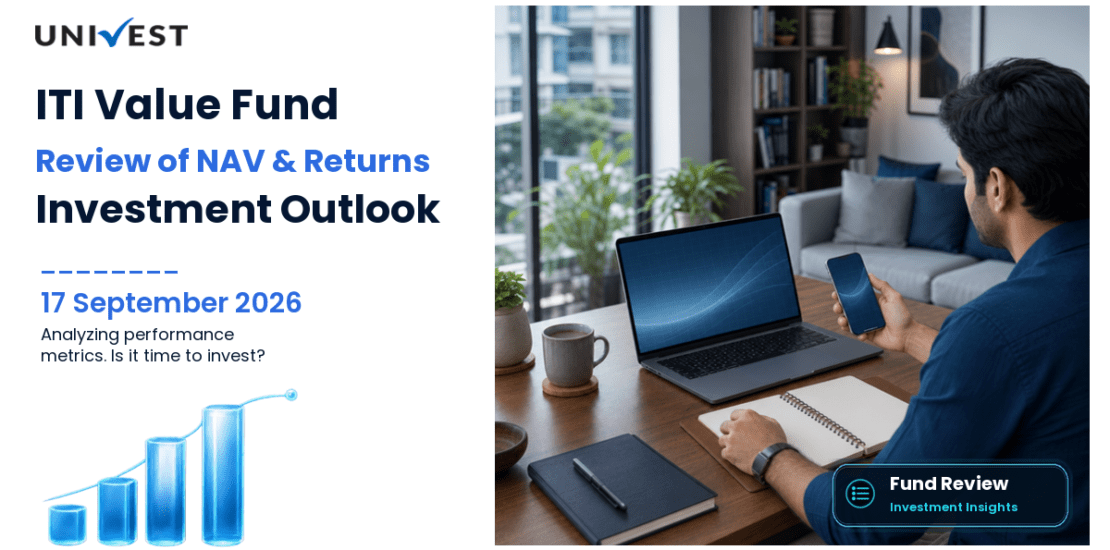 UNIVEST

ITI Value Fund

Review of NAV & Returns

Investment Outlook

17 September 2026

Analyzing performance metrics. Is it time to invest?

Fund Review

Investment Insights